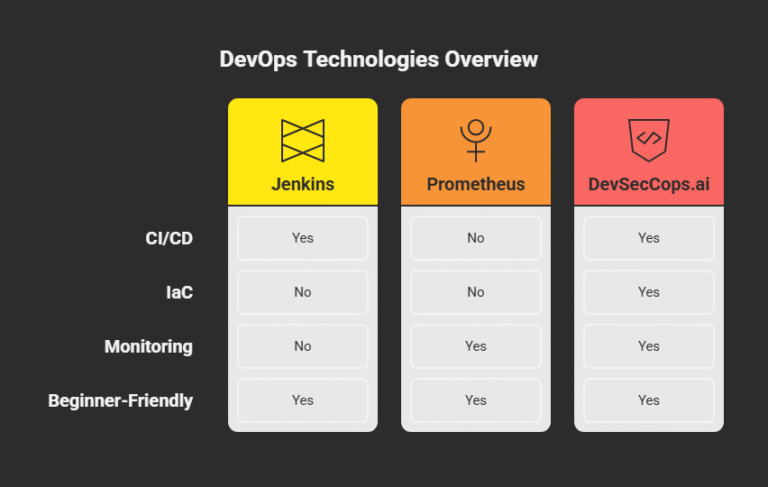 DevOps Technologies Overview

| | Jenkins | Prometheus | DevSecCops.ai |
|---|---|---|---|
| CI/CD | Yes | No | Yes |
| IaC | No | No | Yes |
| Monitoring | No | Yes | Yes |
| Beginner-Friendly | Yes | Yes | Yes |